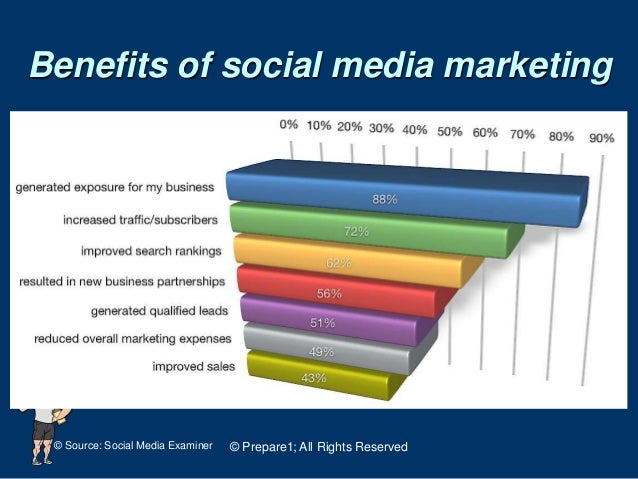 Benefits of social media marketing

0% 10% 20% 30% 40% 50% 60% 70% 80% 90%

generated exposure for my business 88%

increased traffic/subscribers 72%

improved search rankings 62%

resulted in new business partnerships 56%

generated qualified leads 51%

reduced overall marketing expenses 49%

improved sales 43%

© Source: Social Media Examiner © Prepare1; All Rights Reserved